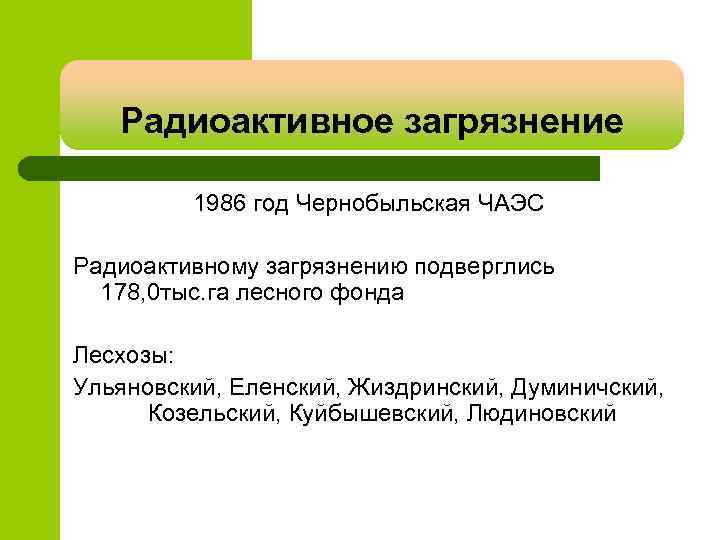 Радиоактивное загрязнение

1986 год Чернобыльская ЧАЭС

Радиоактивному загрязнению подверглись 178,0тыс.га лесного фонда

Лесхозы:

Ульяновский, Еленский, Жиздринский, Думиничский, Козельский, Куйбышевский, Людиновский